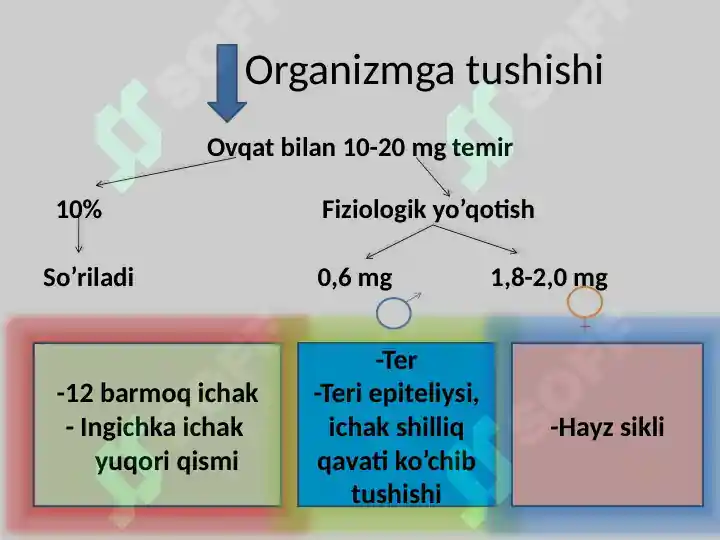 Organizmga tushishi

Ovqat bilan 10-20 mg temir

10%

Fiziologik yo’qotish

So’riladi

0,6 mg

1,8-2,0 mg

-12 barmoq ichak
- Ingichka ichak yuqori qismi

-Ter
-Teri epiteliysi, ichak shilliq qavati ko’chib tushishi

-Hayz sikli